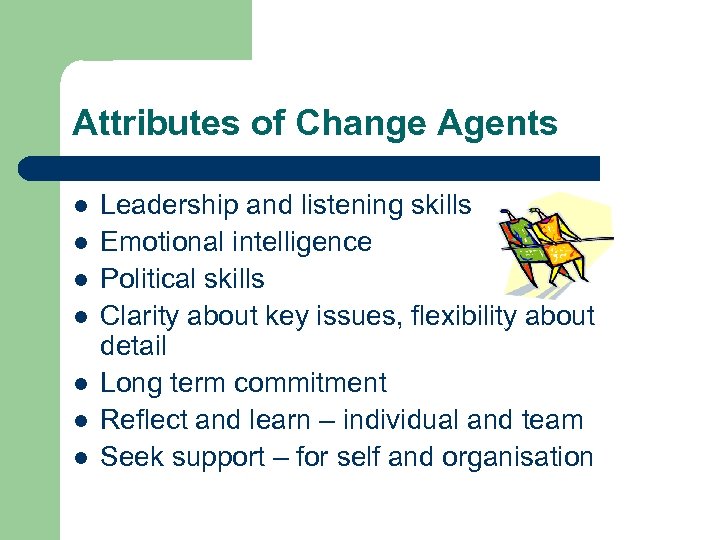 Attributes of Change Agents

- Leadership and listening skills
- Emotional intelligence
- Political skills
- Clarity about key issues, flexibility about detail
- Long term commitment
- Reflect and learn – individual and team
- Seek support – for self and organisation